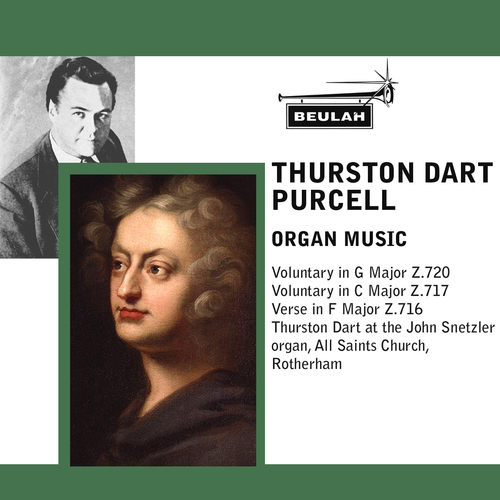 BEULAH

THURSTON DART
PURCELL

ORGAN MUSIC

Voluntary in G Major Z.720
Voluntary in C Major Z.717
Verse in F Major Z.716
Thurston Dart at the John Snetzler organ, All Saints Church, Rotherham